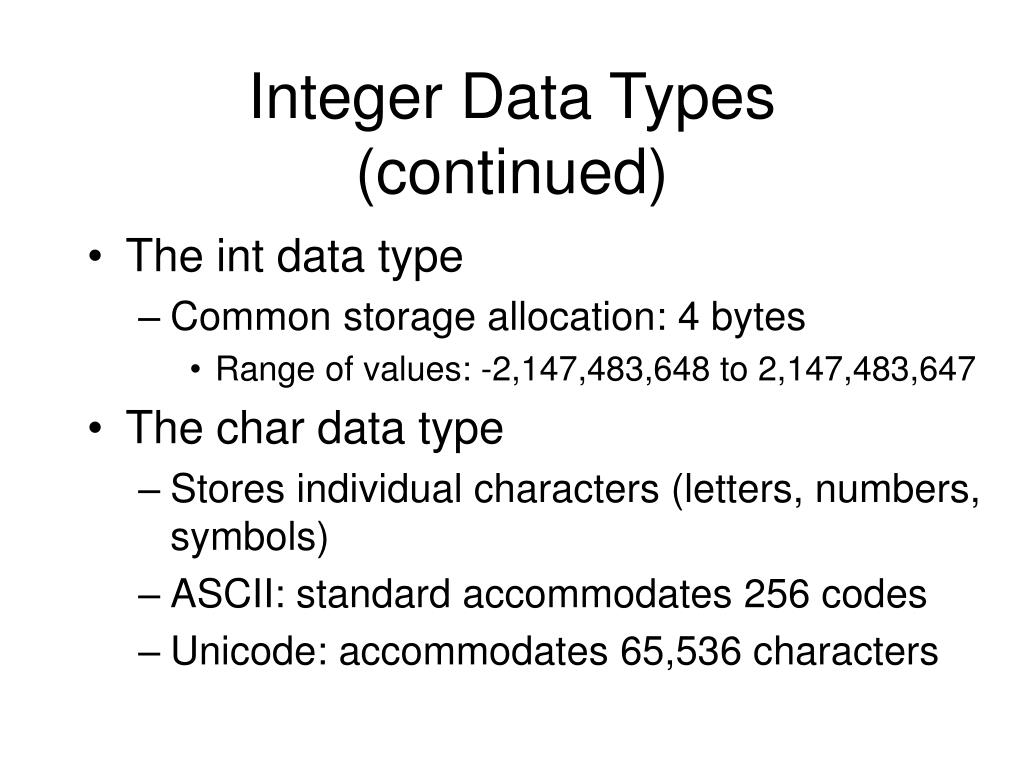 Integer Data Types (continued)

• The int data type
– Common storage allocation: 4 bytes
• Range of values: -2,147,483,648 to 2,147,483,647

• The char data type
– Stores individual characters (letters, numbers, symbols)
– ASCII: standard accommodates 256 codes
– Unicode: accommodates 65,536 characters